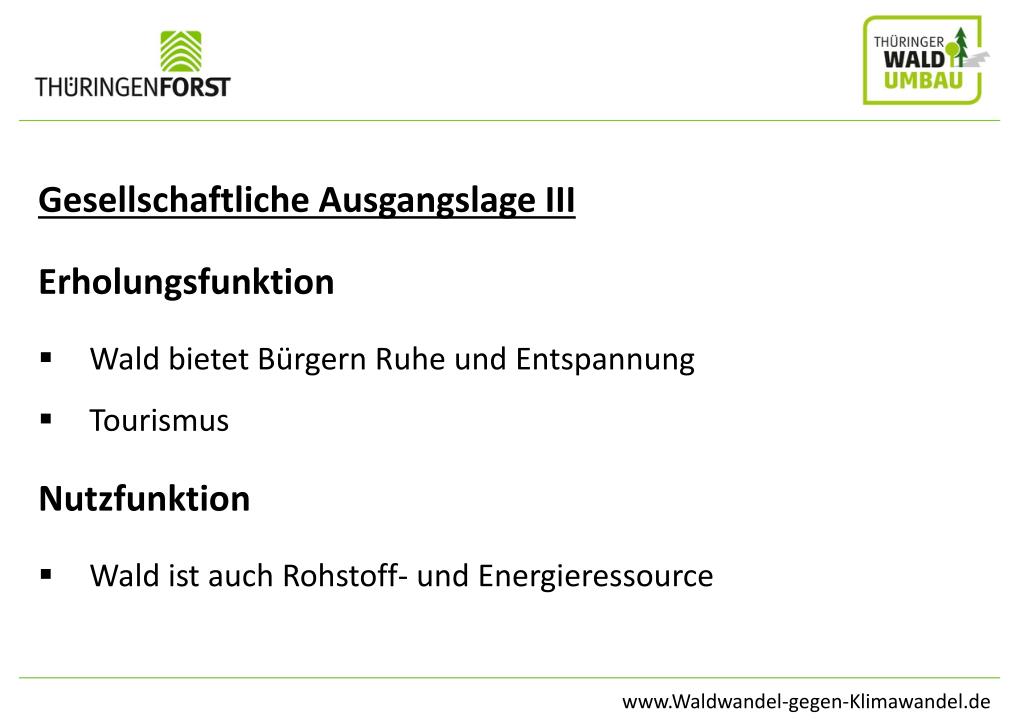 THÜRINGENFORST

THÜRINGER WALD UMBAU

Gesellschaftliche Ausgangslage III

Erholungsfunktion

▪ Wald bietet Bürgern Ruhe und Entspannung

▪ Tourismus

Nutzfunktion

▪ Wald ist auch Rohstoff- und Energieressource

www.Waldwandel-gegen-Klimawandel.de